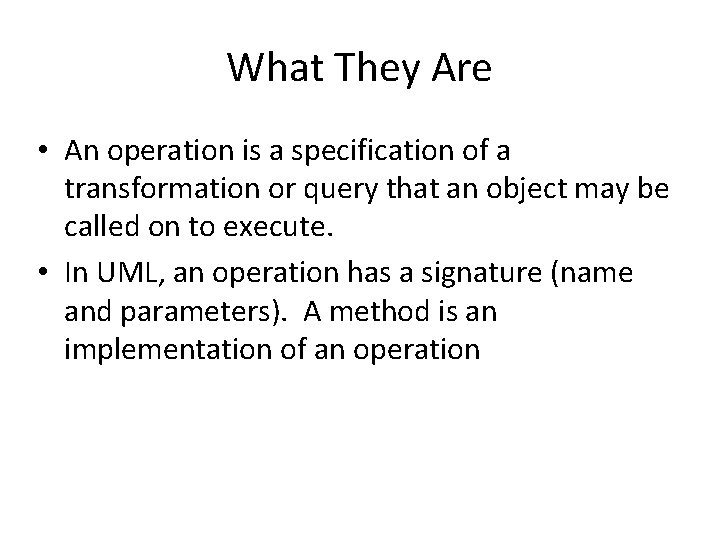 What They Are

• An operation is a specification of a transformation or query that an object may be called on to execute.

• In UML, an operation has a signature (name and parameters).  A method is an implementation of an operation